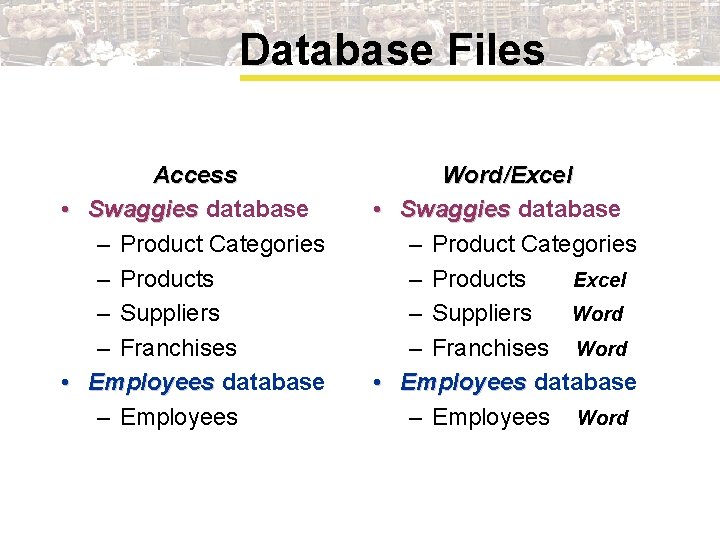 Database Files

Access

• Swaggies database
– Product Categories
– Products
– Suppliers
– Franchises
• Employees database
– Employees

Word/Excel

• Swaggies database
– Product Categories
– Products Excel
– Suppliers Word
– Franchises Word
• Employees database
– Employees Word